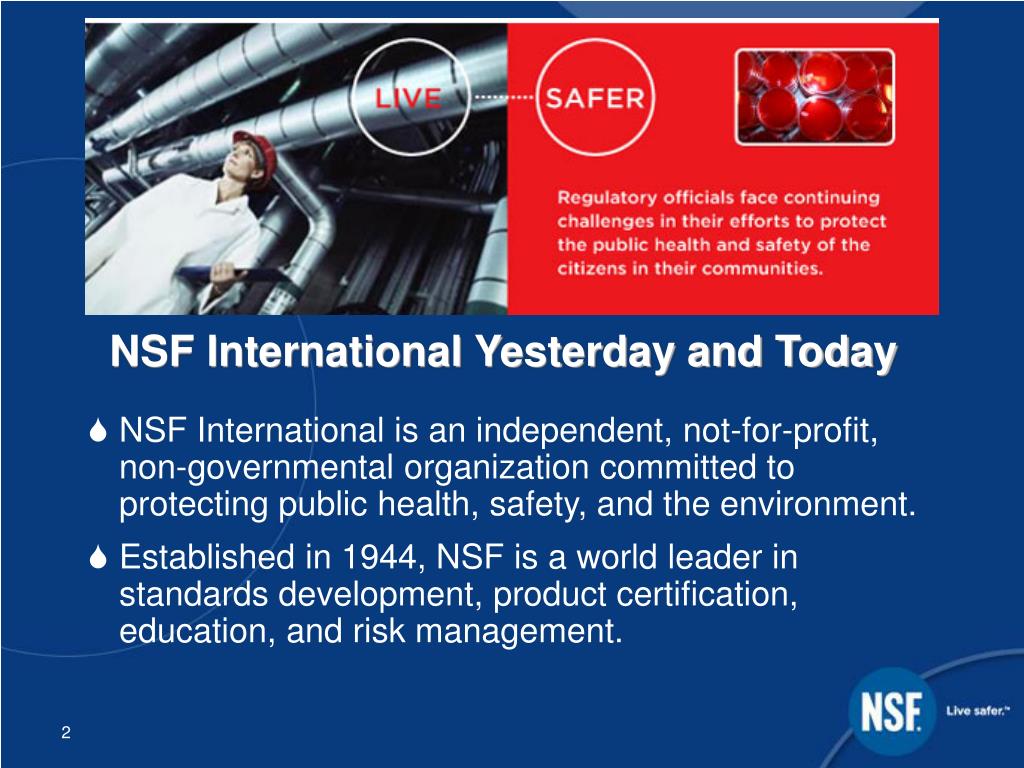 LIVE SAFER

Regulatory officials face continuing challenges in their efforts to protect the public health and safety of the citizens in their communities.

NSF International Yesterday and Today

NSF International is an independent, not-for-profit, non-governmental organization committed to protecting public health, safety, and the environment.

Established in 1944, NSF is a world leader in standards development, product certification, education, and risk management.

2

NSF Live safer.™